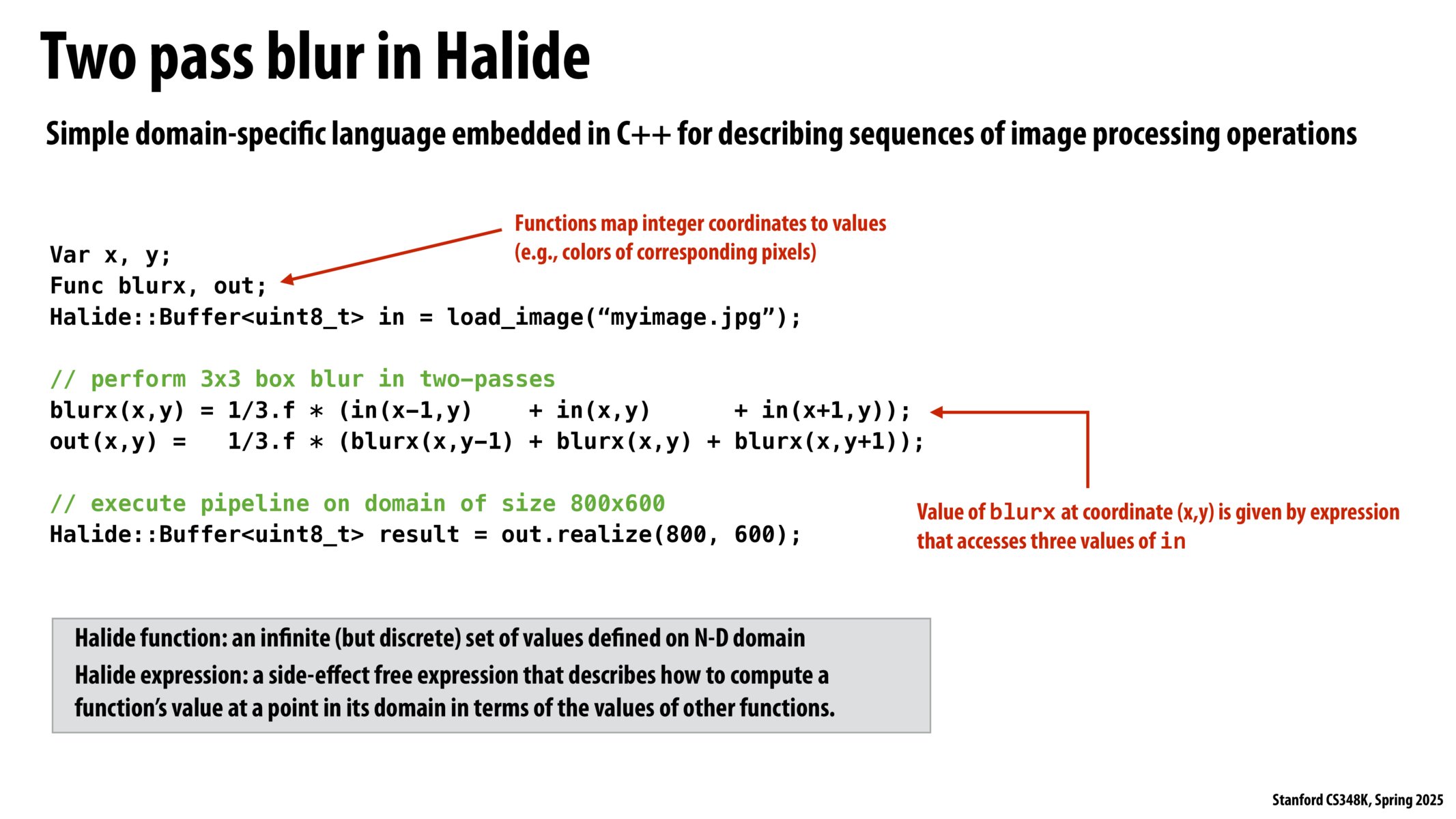 Two pass blur in Halide

Simple domain-specific language embedded in C++ for describing sequences of image processing operations

Functions map integer coordinates to values (e.g., colors of corresponding pixels)

Var x, y;
Func blurx, out;
Halide::Buffer<uint8_t> in = load_image(“myimage.jpg”);

// perform 3x3 box blur in two-passes
blurx(x,y) = 1/3.f * (in(x-1,y)    + in(x,y)      + in(x+1,y));
out(x,y) =   1/3.f * (blurx(x,y-1) + blurx(x,y) + blurx(x,y+1));

// execute pipeline on domain of size 800x600
Halide::Buffer<uint8_t> result = out.realize(800, 600);

Value of blurx at coordinate (x,y) is given by expression that accesses three values of in

Halide function: an infinite (but discrete) set of values defined on N-D domain
Halide expression: a side-effect free expression that describes how to compute a function’s value at a point in its domain in terms of the values of other functions.

Stanford CS348K, Spring 2025